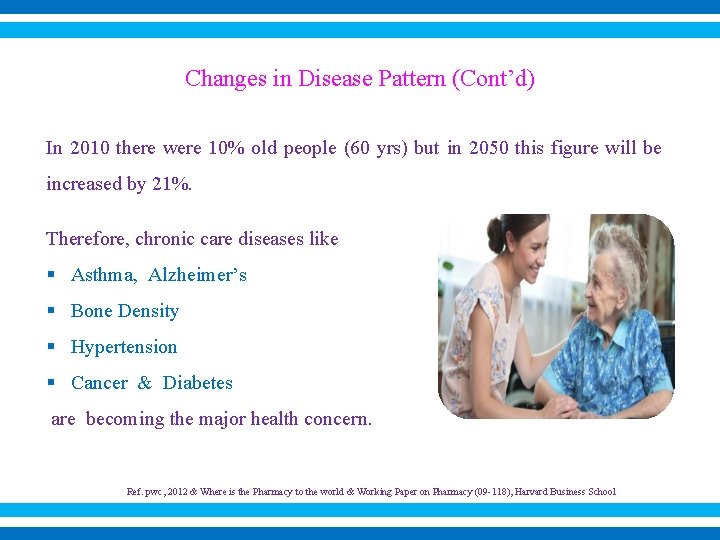 Changes in Disease Pattern (Cont'd)

In 2010 there were 10% old people (60 yrs) but in 2050 this figure will be increased by 21%.

Therefore, chronic care diseases like

▪ Asthma, Alzheimer's
▪ Bone Density
▪ Hypertension
▪ Cancer & Diabetes

are becoming the major health concern.

Ref. pwc, 2012 & Where is the Pharmacy to the world & Working Paper on Pharmacy (09-118), Harvard Business School